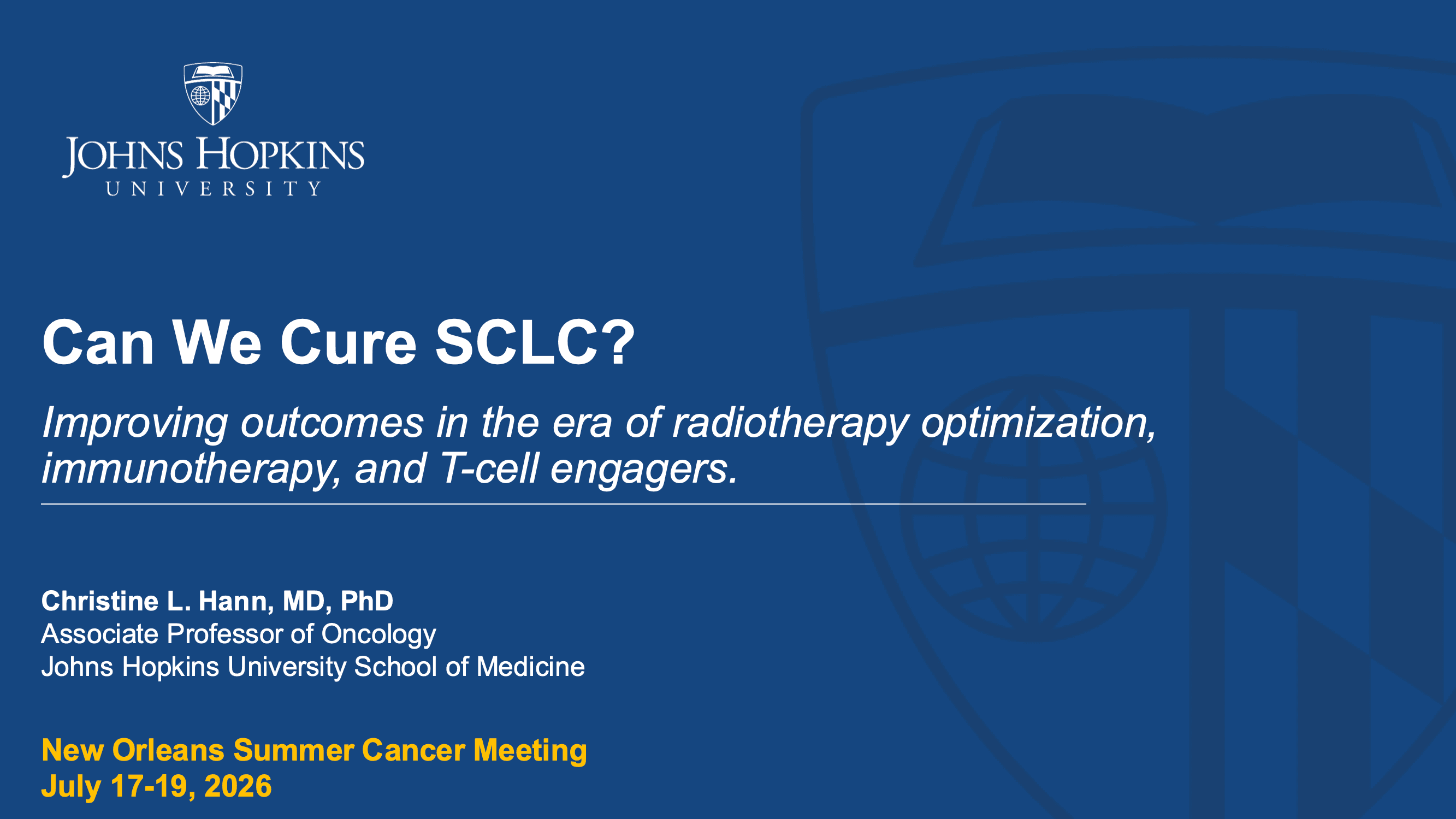 JOHNS HOPKINS
UNIVERSITY

Can We Cure SCLC?

Improving outcomes in the era of radiotherapy optimization, immunotherapy, and T-cell engagers.

Christine L. Hann, MD, PhD
Associate Professor of Oncology
Johns Hopkins University School of Medicine

New Orleans Summer Cancer Meeting
July 17-19, 2026